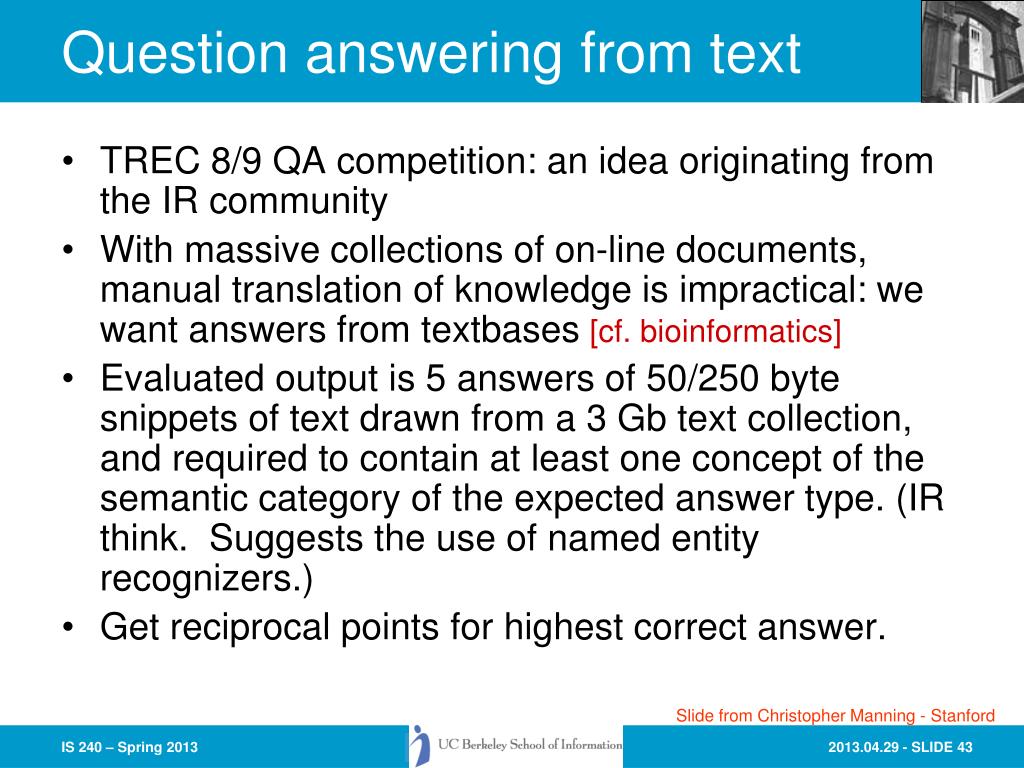 Question answering from text

• TREC 8/9 QA competition: an idea originating from the IR community
• With massive collections of on-line documents, manual translation of knowledge is impractical: we want answers from textbases [cf. bioinformatics]
• Evaluated output is 5 answers of 50/250 byte snippets of text drawn from a 3 Gb text collection, and required to contain at least one concept of the semantic category of the expected answer type. (IR think. Suggests the use of named entity recognizers.)
• Get reciprocal points for highest correct answer.

Slide from Christopher Manning - Stanford

IS 240 – Spring 2013

UC Berkeley School of Information

2013.04.29 - SLIDE 43